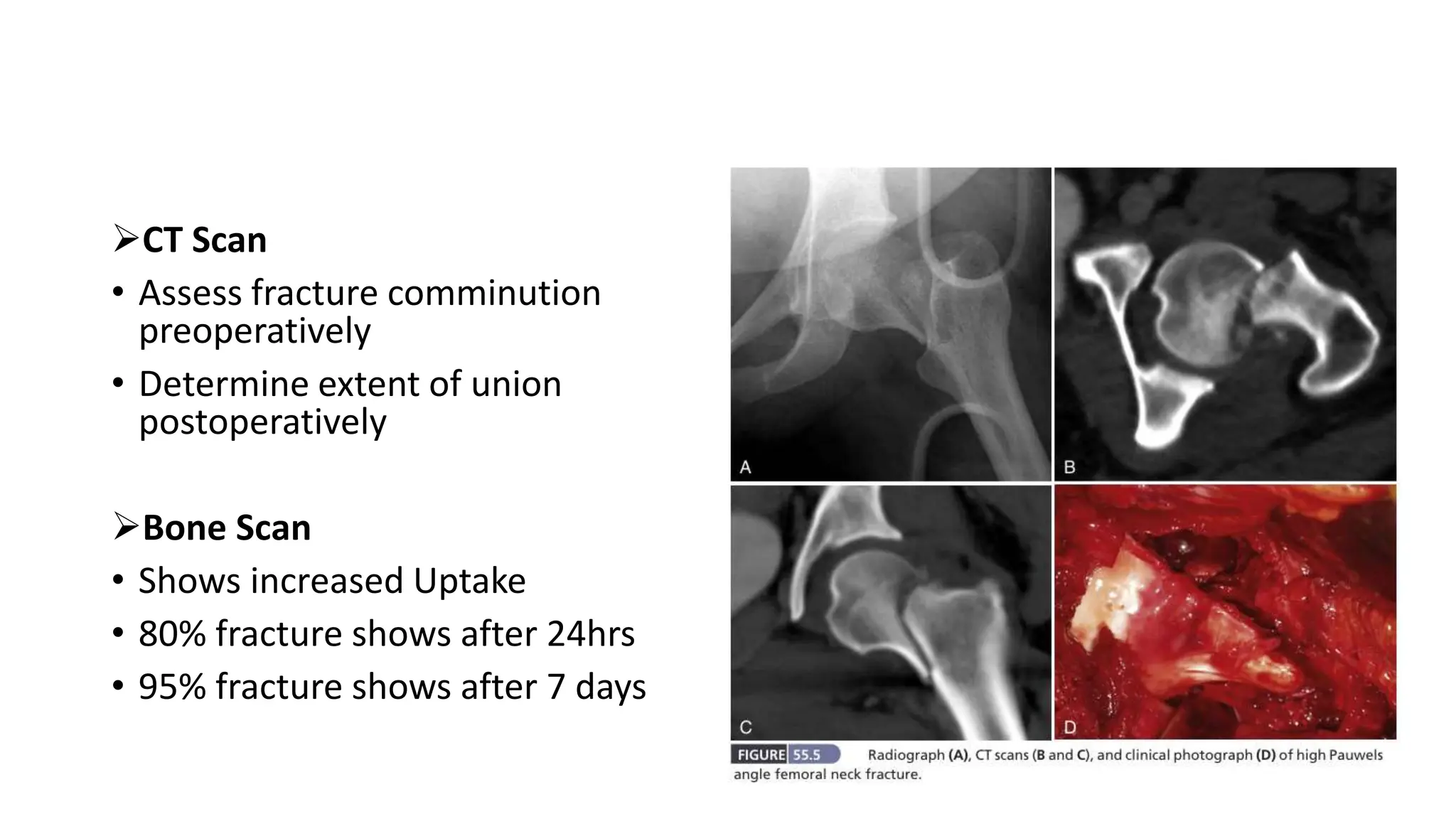 ➢CT Scan

• Assess fracture comminution preoperatively

• Determine extent of union postoperatively

➢Bone Scan

• Shows increased Uptake

• 80% fracture shows after 24hrs

• 95% fracture shows after 7 days

A

B

C

D

FIGURE 55.5 Radiograph (A), CT scans (B and C), and clinical photograph (D) of high Pauwels angle femoral neck fracture.